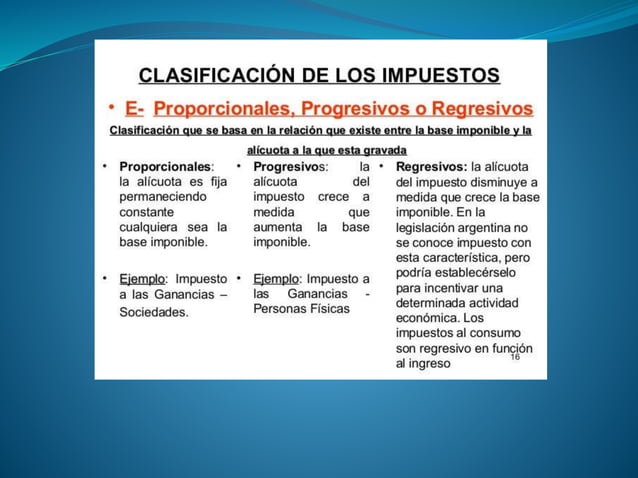 CLASIFICACIÓN DE LOS IMPUESTOS

• E- Proporcionales, Progresivos o Regresivos

Clasificación que se basa en la relación que existe entre la base imponible y la alícuota a la que esta gravada

• Proporcionales: la alícuota es fija permaneciendo constante cualquiera sea la base imponible.

• Ejemplo: Impuesto a las Ganancias – Sociedades.

• Progresivos: la alícuota del impuesto crece a medida que aumenta la base imponible.

• Ejemplo: Impuesto a las Ganancias - Personas Físicas

• Regresivos: la alícuota del impuesto disminuye a medida que crece la base imponible. En la legislación argentina no se conoce impuesto con esta característica, pero podría establecérselo para incentivar una determinada actividad económica. Los impuestos al consumo son regresivo en función al ingreso

16